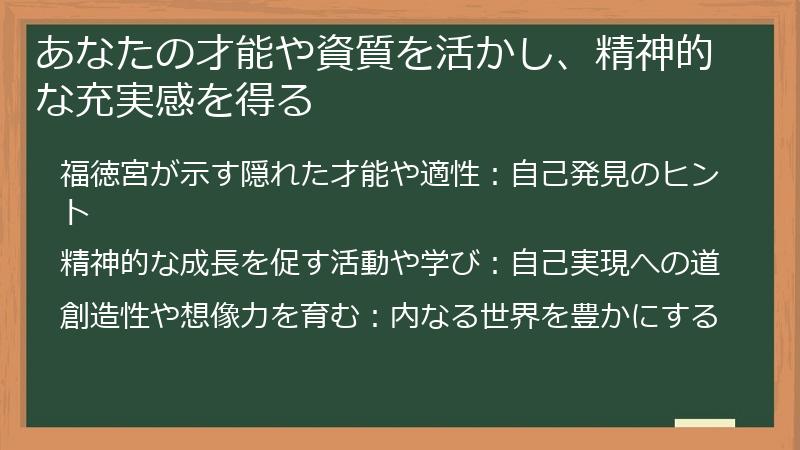 あなたの才能や資質を活かし、精神的な充実感を得る

福徳宮が示す隠れた才能や適性：自己発見のヒント

精神的な成長を促す活動や学び：自己実現への道

創造性や想像力を育む：内なる世界を豊かにする